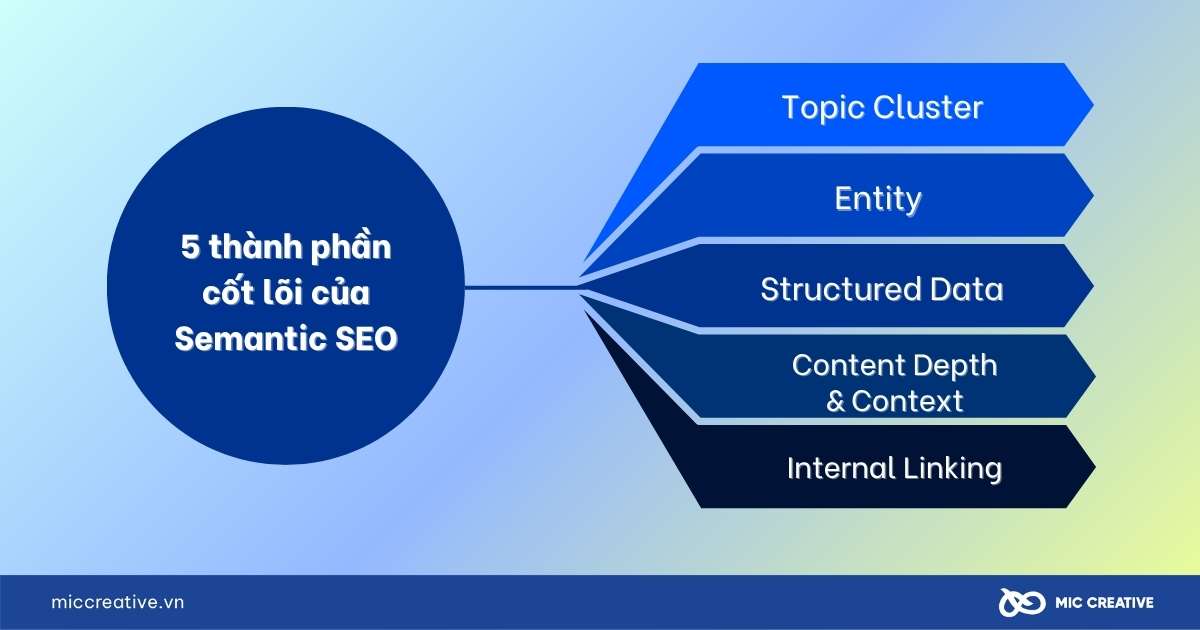 5 thành phần cốt lõi của Semantic SEO

Topic Cluster

Entity

Structured Data

Content Depth & Context

Internal Linking

miccreative.vn

MIC CREATIVE